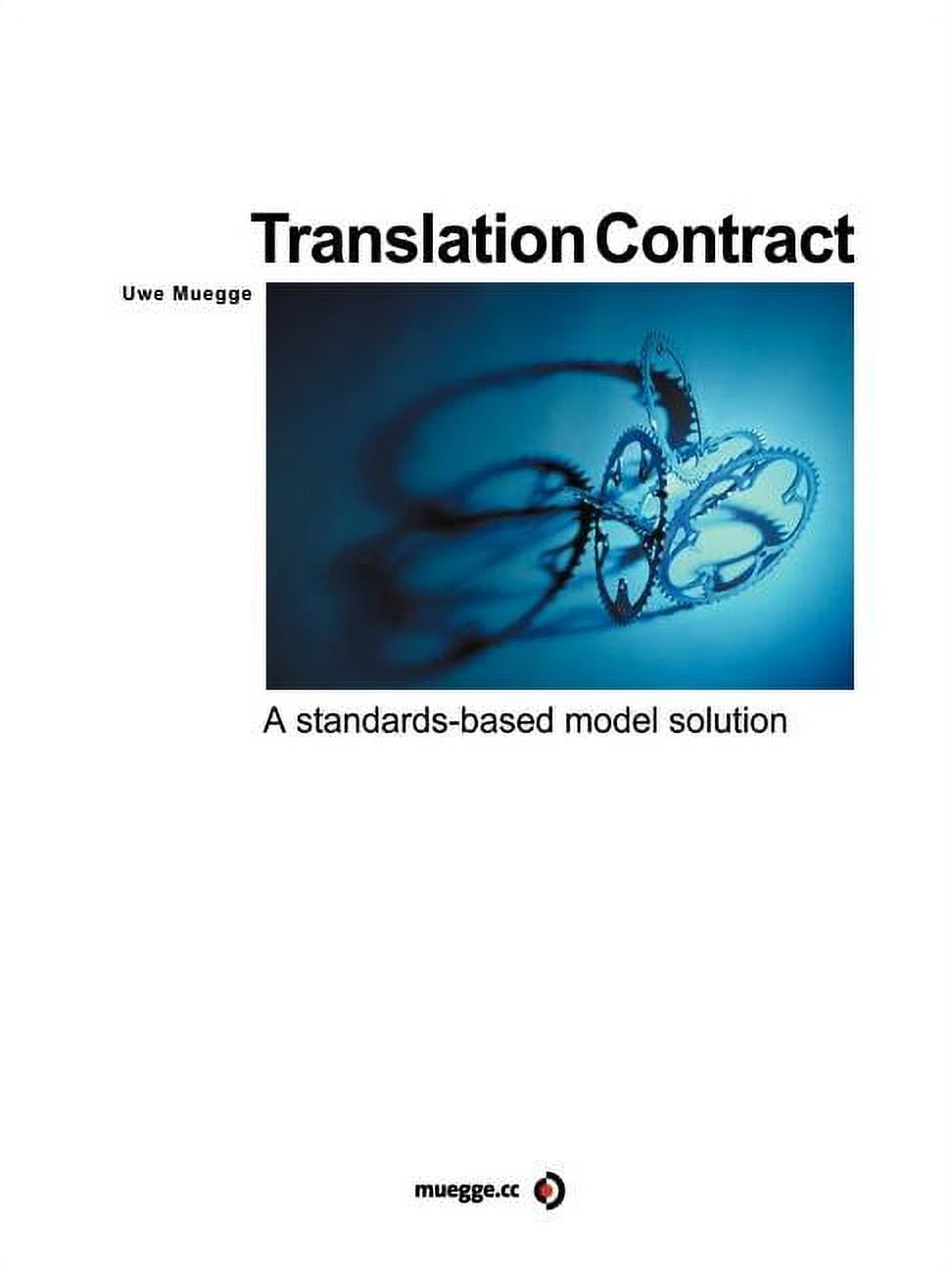 Translation Contract

Uwe Muegge

A standards-based model solution

muegge.cc